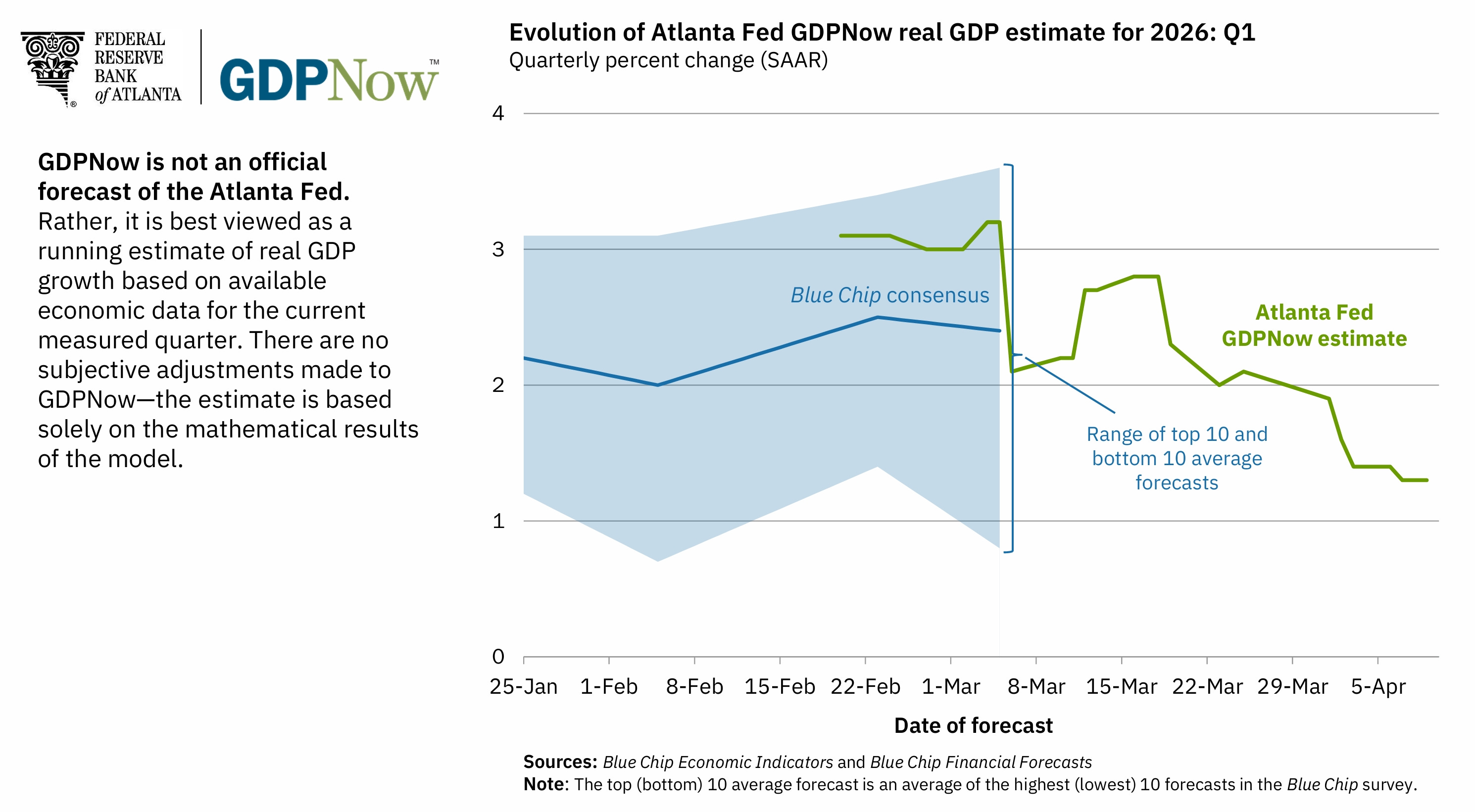 FEDERAL RESERVE BANK of ATLANTA

GDPNow™

GDPNow is not an official forecast of the Atlanta Fed. Rather, it is best viewed as a running estimate of real GDP growth based on available economic data for the current measured quarter. There are no subjective adjustments made to GDPNow—the estimate is based solely on the mathematical results of the model.

Evolution of Atlanta Fed GDPNow real GDP estimate for 2026: Q1
Quarterly percent change (SAAR)

4
3
2
1
0

Blue Chip consensus

Atlanta Fed GDPNow estimate

Range of top 10 and bottom 10 average forecasts

25-Jan 1-Feb 8-Feb 15-Feb 22-Feb 1-Mar 8-Mar 15-Mar 22-Mar 29-Mar 5-Apr

Date of forecast

Sources: Blue Chip Economic Indicators and Blue Chip Financial Forecasts
Note: The top (bottom) 10 average forecast is an average of the highest (lowest) 10 forecasts in the Blue Chip survey.